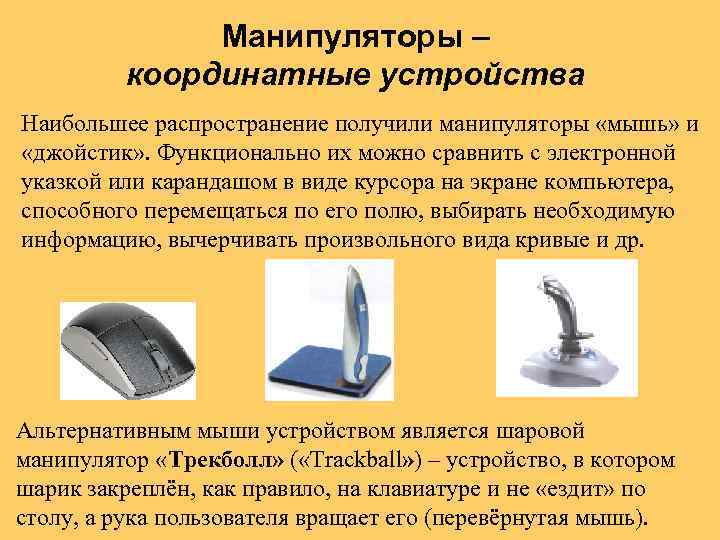 Манипуляторы –
координатные устройства

Наибольшее распространение получили манипуляторы «мышь» и «джойстик». Функционально их можно сравнить с электронной указкой или карандашом в виде курсора на экране компьютера, способного перемещаться по его полю, выбирать необходимую информацию, вычерчивать произвольного вида кривые и др.

Альтернативным мыши устройством является шаровой манипулятор «Трекболл» («Trackball») – устройство, в котором шарик закреплён, как правило, на клавиатуре и не «ездит» по столу, а рука пользователя вращает его (перевёрнутая мышь).